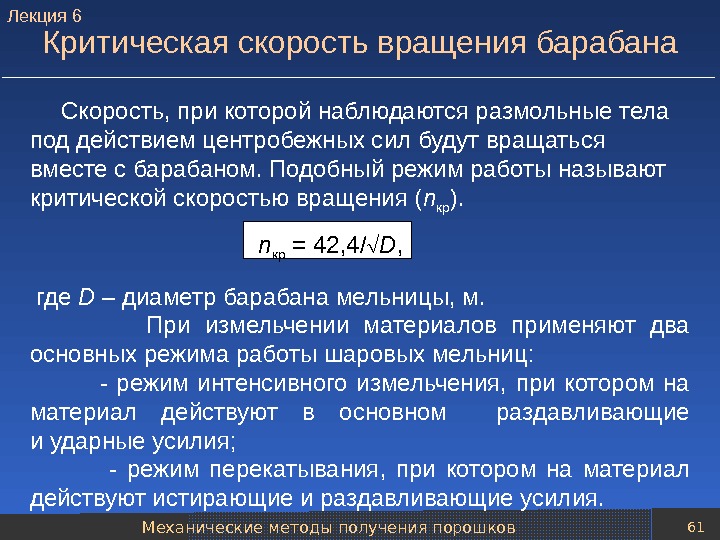 Лекция 6
Критическая скорость вращения барабана

Скорость, при которой наблюдаются размольные тела под действием центробежных сил будут вращаться вместе с барабаном. Подобный режим работы называют критической скоростью вращения ($n_{кр}$).

$n_{кр} = 42,4/\sqrt{D}$,

где $D$ – диаметр барабана мельницы, м.

При измельчении материалов применяют два основных режима работы шаровых мельниц:

- режим интенсивного измельчения, при котором на материал действуют в основном раздавливающие и ударные усилия;

- режим перекатывания, при котором на материал действуют истирающие и раздавливающие усилия.

Механические методы получения порошков

61